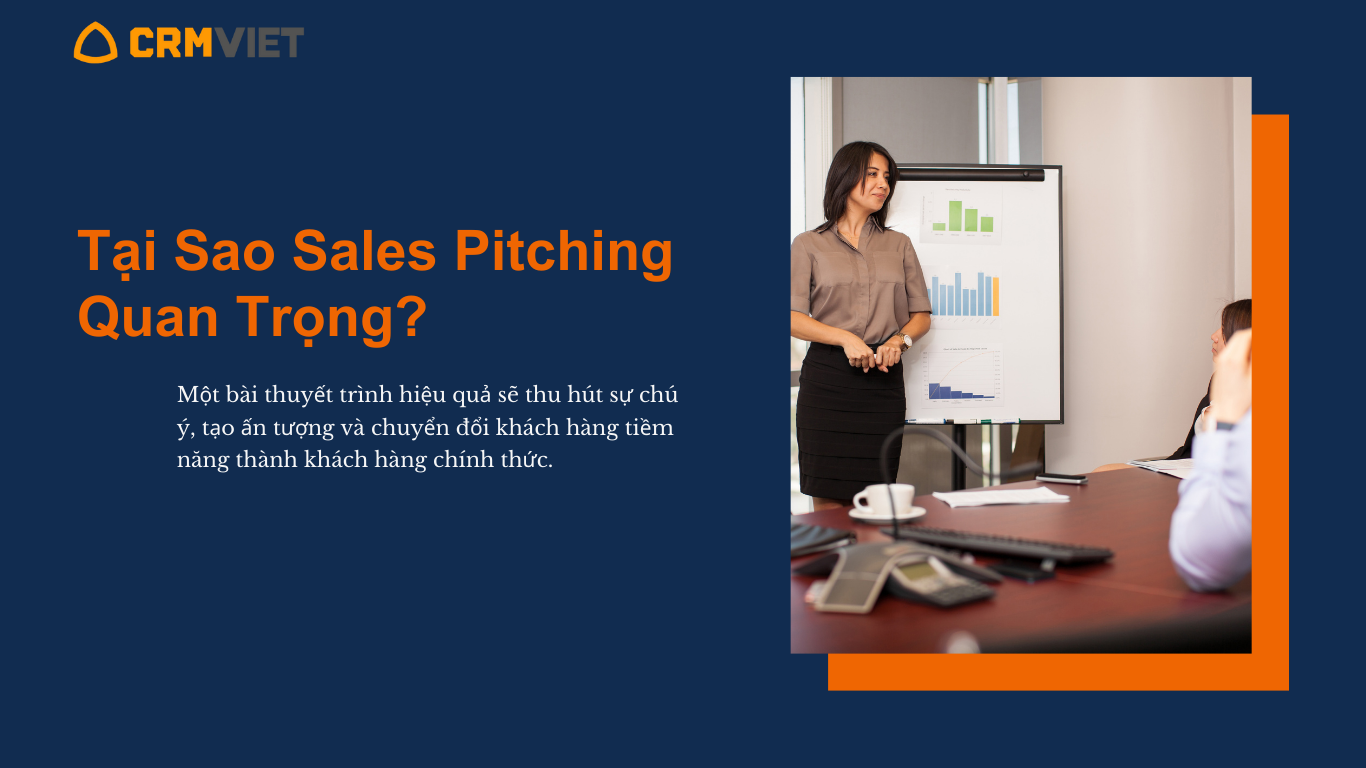 CRMVIET

Tại Sao Sales Pitching Quan Trọng?

Một bài thuyết trình hiệu quả sẽ thu hút sự chú ý, tạo ấn tượng và chuyển đổi khách hàng tiềm năng thành khách hàng chính thức.